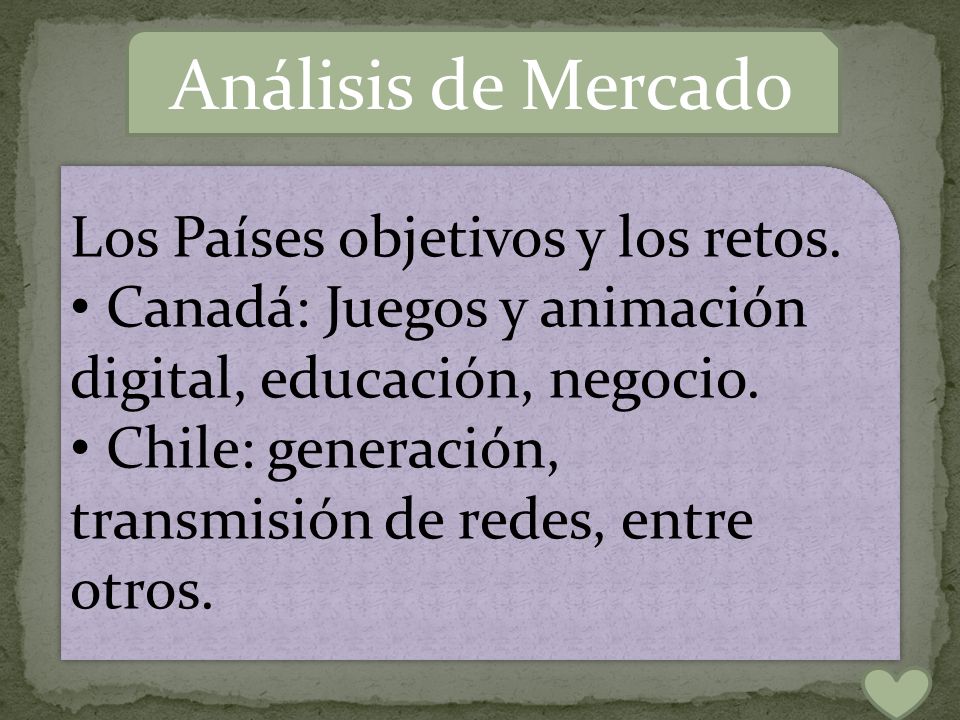 Análisis de Mercado

Los Países objetivos y los retos.
• Canadá: Juegos y animación digital, educación, negocio.
• Chile: generación, transmisión de redes, entre otros.